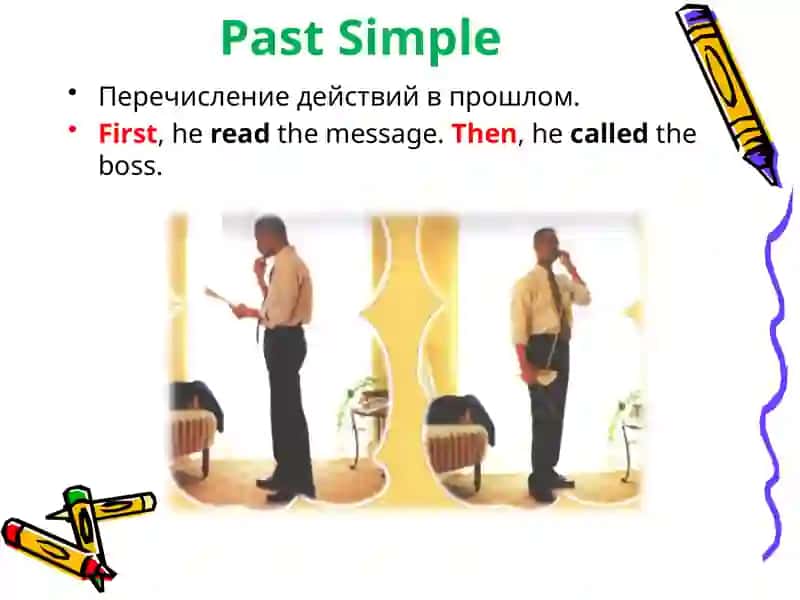 Past Simple

• Перечисление действий в прошлом.
• First, he read the message. Then, he called the boss.